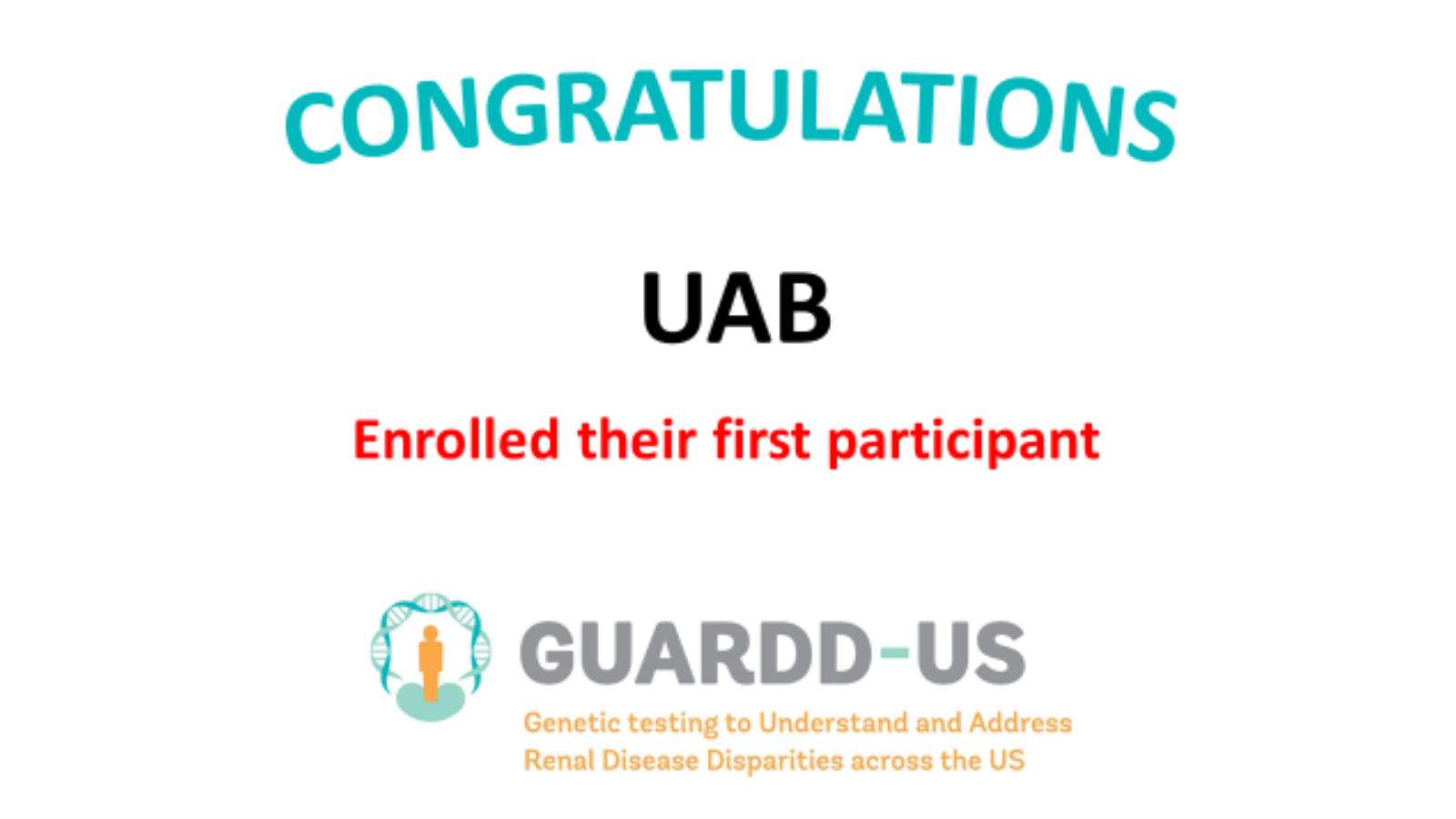 CONGRATULATIONS

UAB

Enrolled their first participant

GUARDD-US

Genetic testing to Understand and Address Renal Disease Disparities across the US